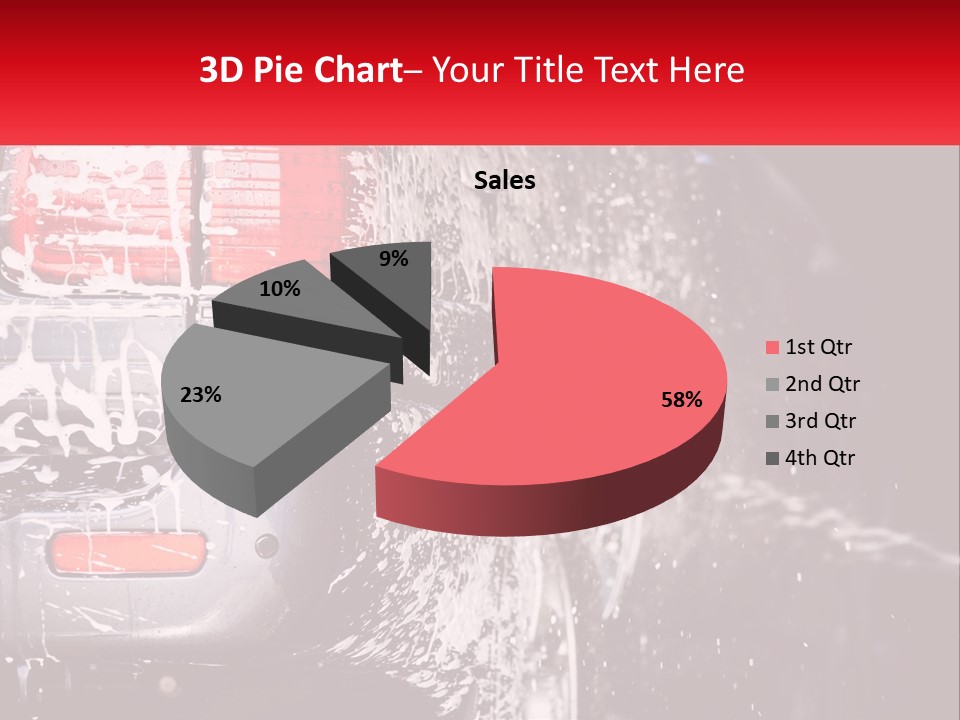 3D Pie Chart– Your Title Text Here

Sales

9%

10%

23%

58%

1st Qtr
2nd Qtr
3rd Qtr
4th Qtr